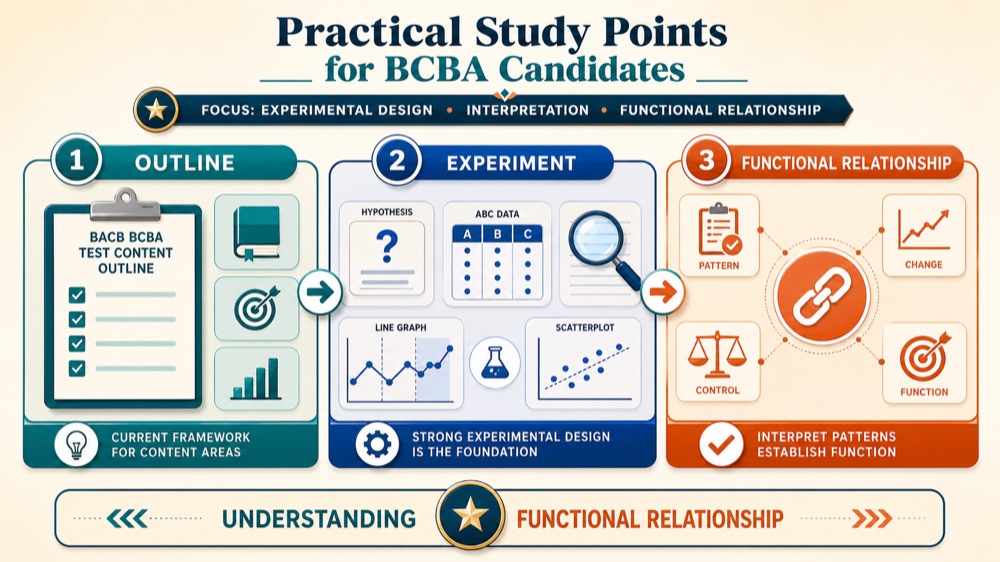 Practical Study Points
for BCBA Candidates

FOCUS: EXPERIMENTAL DESIGN • INTERPRETATION • FUNCTIONAL RELATIONSHIP

1 OUTLINE

BACB BCBA TEST CONTENT OUTLINE

CURRENT FRAMEWORK FOR CONTENT AREAS

2 EXPERIMENT

HYPOTHESIS

?

ABC DATA

| A | B | C |
|---|---|---|

LINE GRAPH

SCATTERPLOT

STRONG EXPERIMENTAL DESIGN IS THE FOUNDATION

3 FUNCTIONAL RELATIONSHIP

PATTERN

CHANGE

CONTROL

FUNCTION

INTERPRET PATTERNS ESTABLISH FUNCTION

UNDERSTANDING FUNCTIONAL RELATIONSHIP